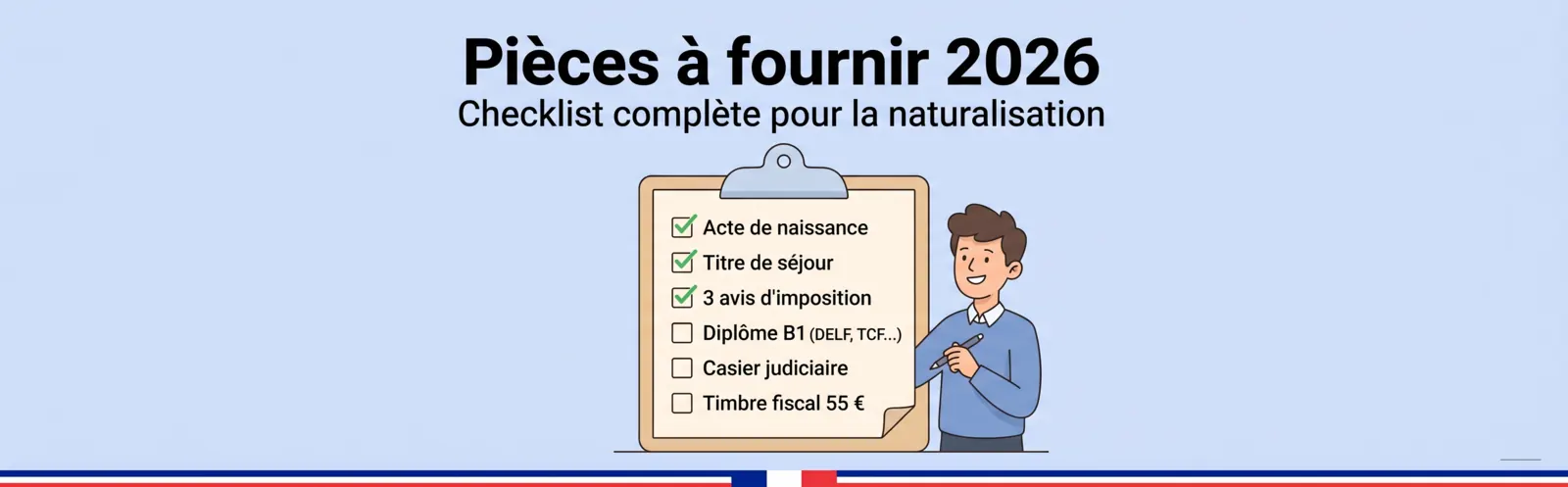 Pièces à fournir 2026
Checklist complète pour la naturalisation

Acte de naissance
Titre de séjour
3 avis d'imposition
Diplôme B1 (DELF, TCF...)
Casier judiciaire
Timbre fiscal 55 €